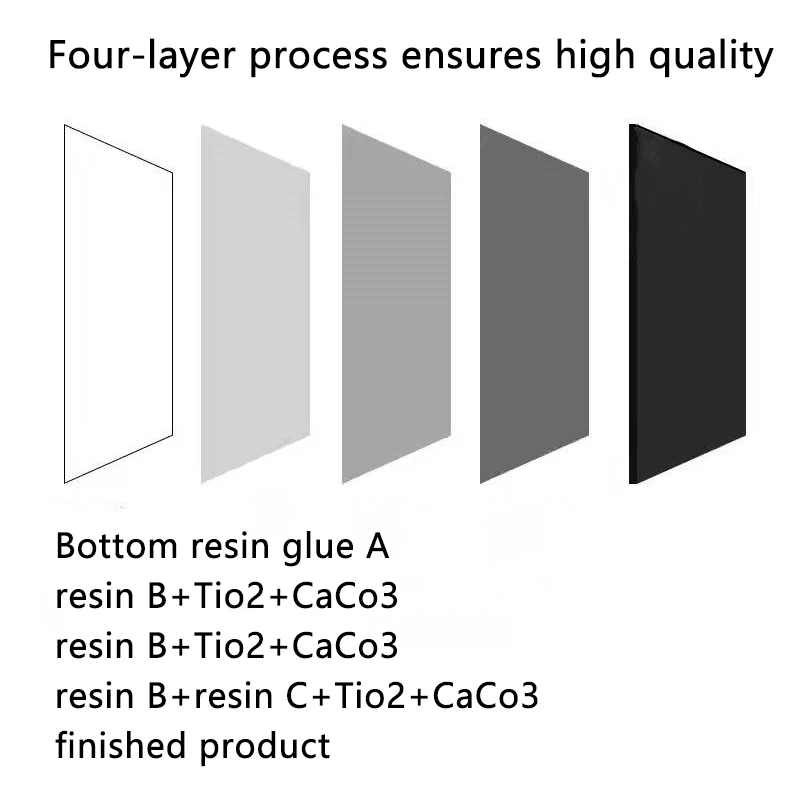 Four-layer process ensures high quality

Bottom resin glue A
resin B+Tio2+CaCo3
resin B+Tio2+CaCo3
resin B+resin C+Tio2+CaCo3
finished product